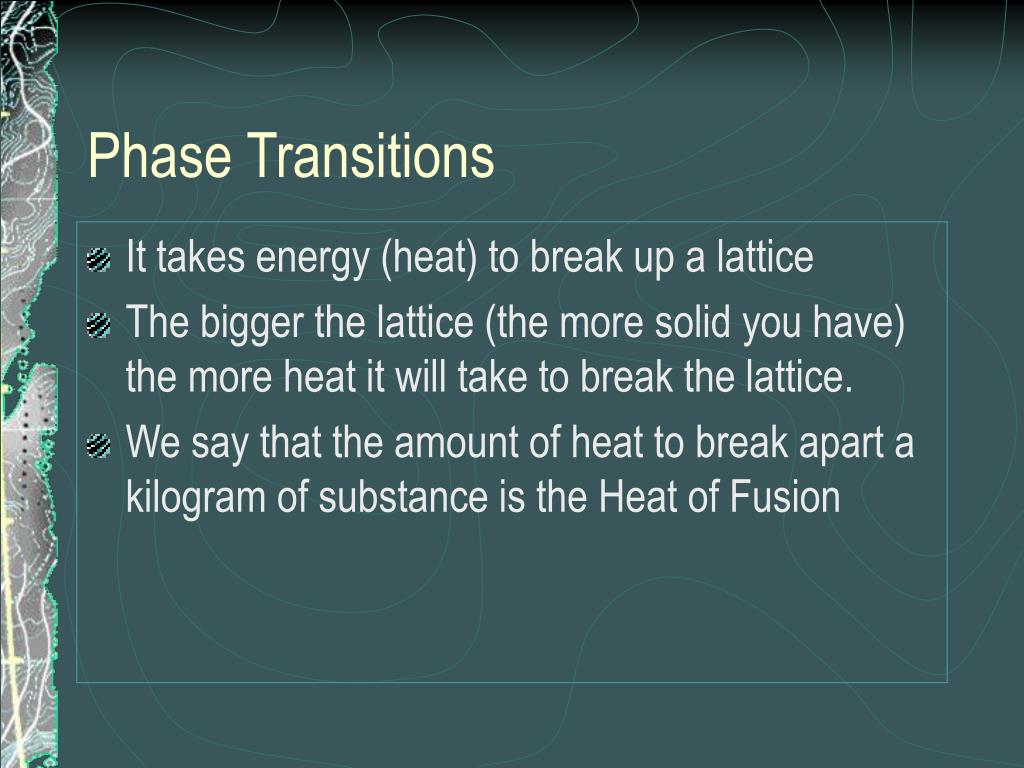 Phase Transitions

It takes energy (heat) to break up a lattice

The bigger the lattice (the more solid you have) the more heat it will take to break the lattice.

We say that the amount of heat to break apart a kilogram of substance is the Heat of Fusion